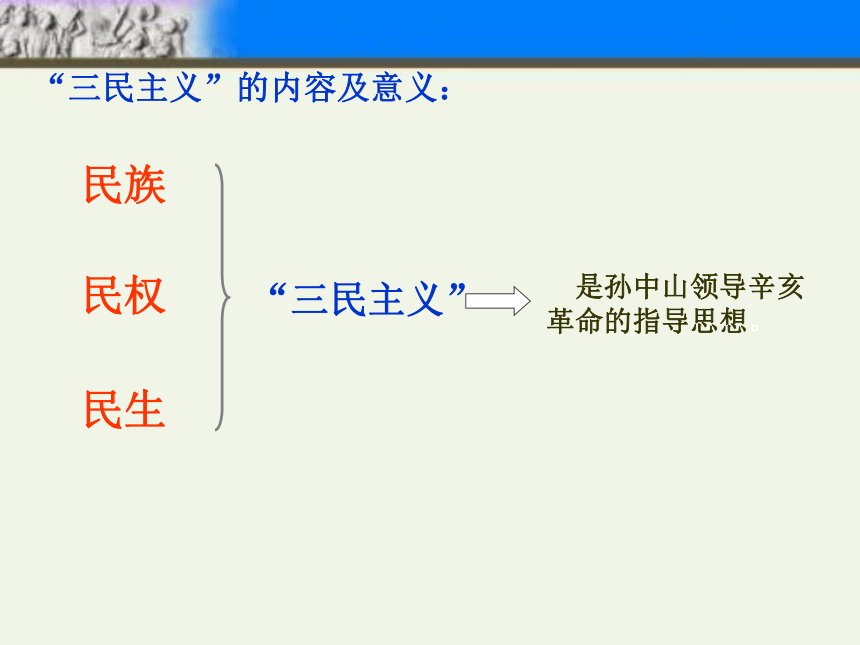 “三民主义”的内容及意义：

民族

民权

民生

“三民主义”

是孙中山领导辛亥革命的指导思想。